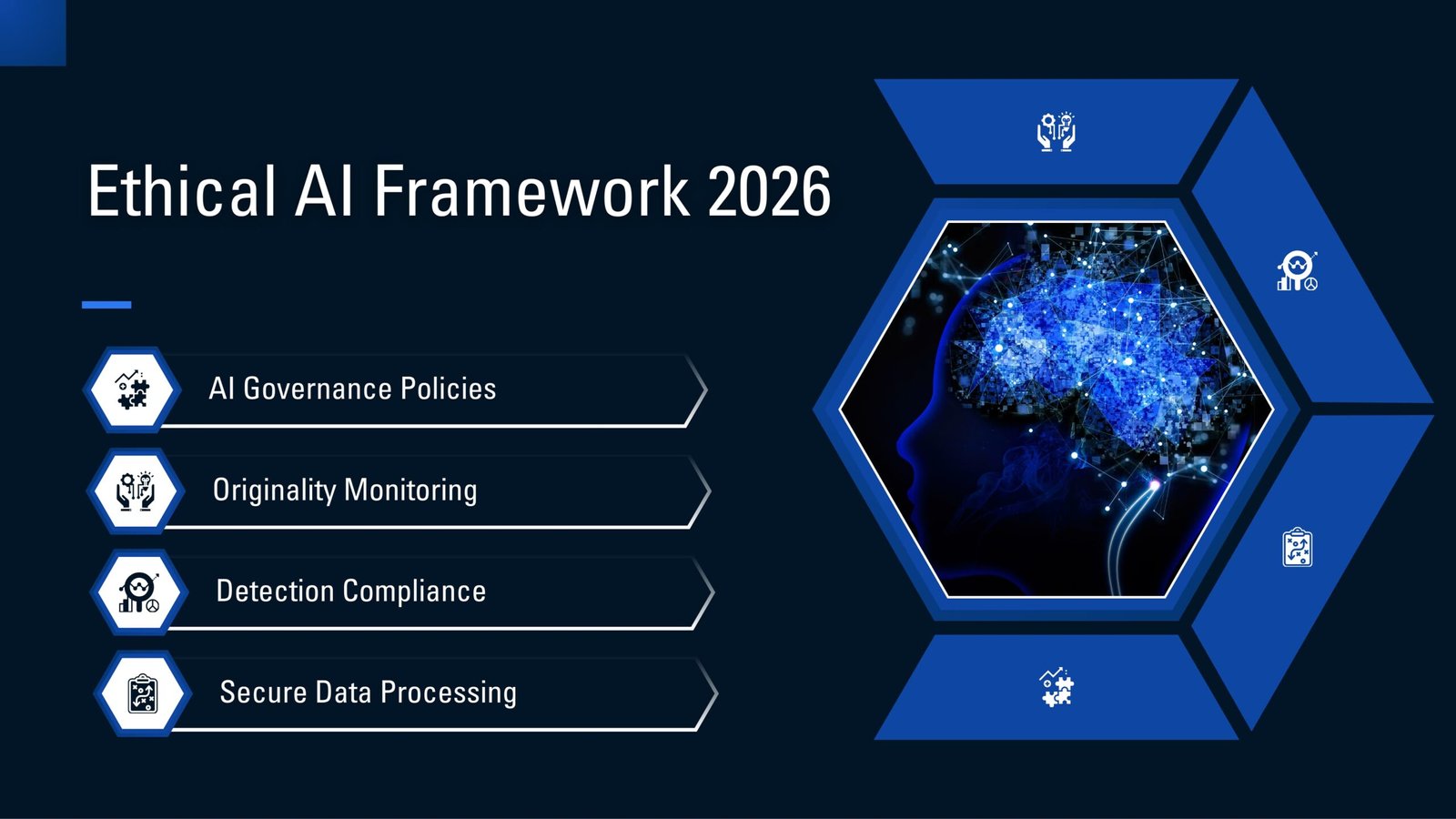 Ethical AI Framework 2026

AI Governance Policies

Originality Monitoring

Detection Compliance

Secure Data Processing